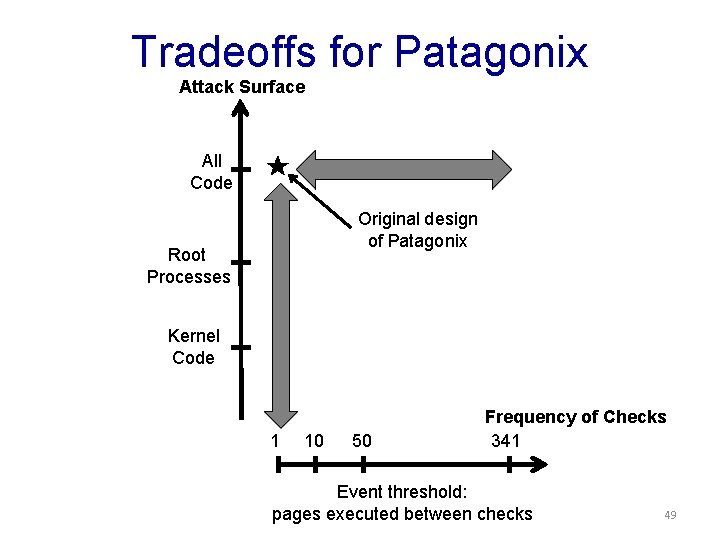 Tradeoffs for Patagonix

Attack Surface

All Code

Root Processes

Kernel Code

Original design of Patagonix

Frequency of Checks

1 10 50 341

Event threshold: pages executed between checks

49